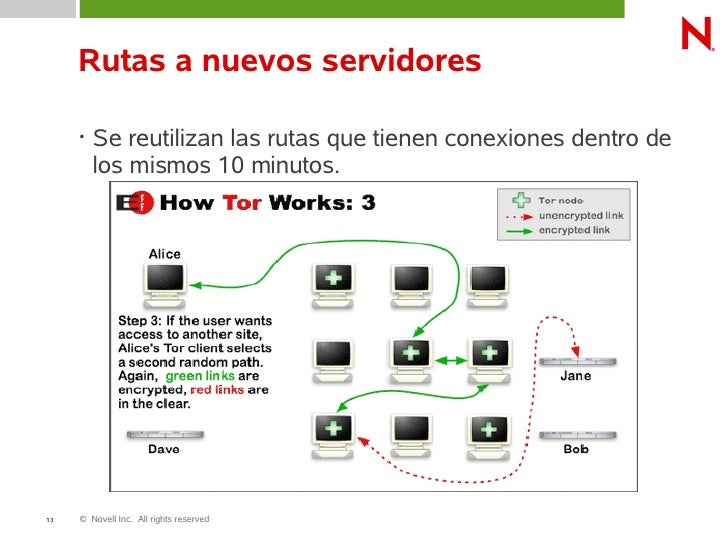 N

Rutas a nuevos servidores

• Se reutilizan las rutas que tienen conexiones dentro de los mismos 10 minutos.

How Tor Works: 3

Tor node
unencrypted link
encrypted link

Alice

Step 3: If the user wants access to another site, Alice's Tor client selects a second random path. Again, green links are encrypted, red links are in the clear.

Jane

Dave

Bob

13 © Novell Inc. All rights reserved